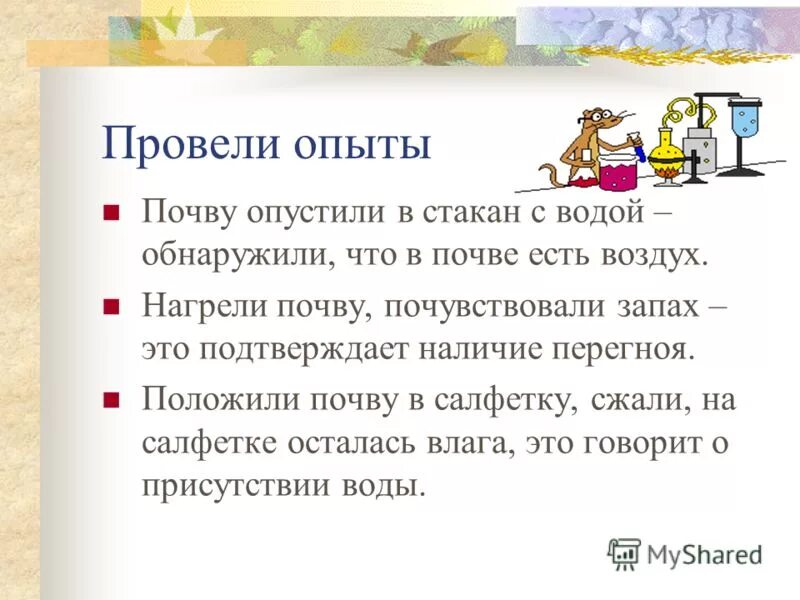 Провели опыты

Почву опустили в стакан с водой – обнаружили, что в почве есть воздух.

Нагрели почву, почувствовали запах – это подтверждает наличие перегноя.

Положили почву в салфетку, сжали, на салфетке осталась влага, это говорит о присутствии воды.

MyShared